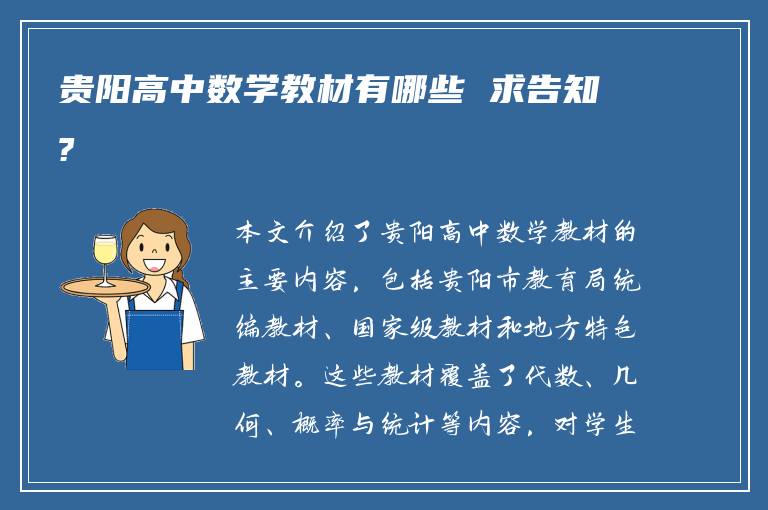 贵阳高中数学教材有哪些 求告知?

本文介绍了贵阳高中数学教材的主要内容，包括贵阳市教育局统编教材、国家级教材和地方特色教材。这些教材覆盖了代数、几何、概率与统计等内容，对学生